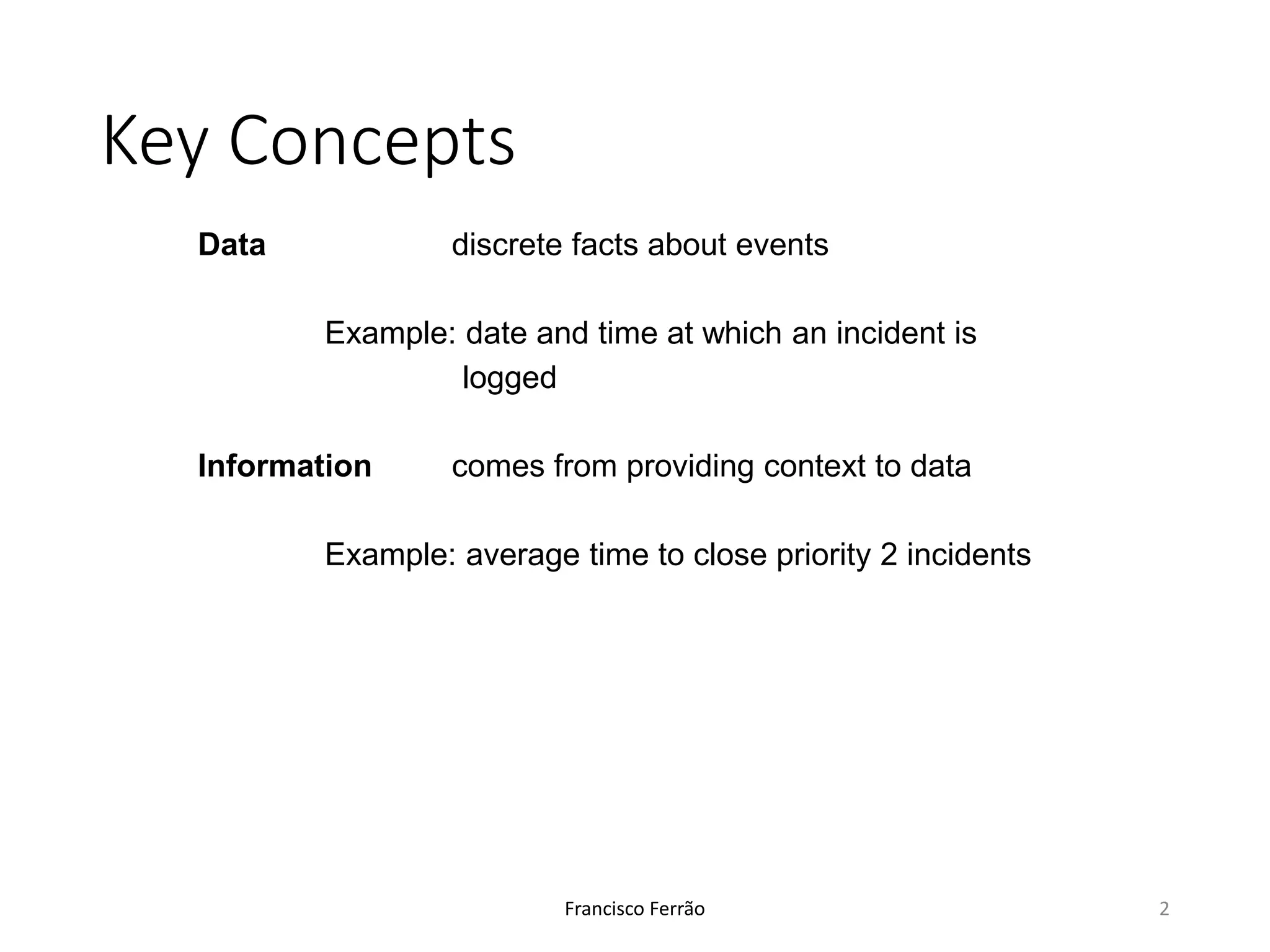 Key Concepts

Data discrete facts about events

Example: date and time at which an incident is logged

Information comes from providing context to data

Example: average time to close priority 2 incidents

Francisco Ferrão

2